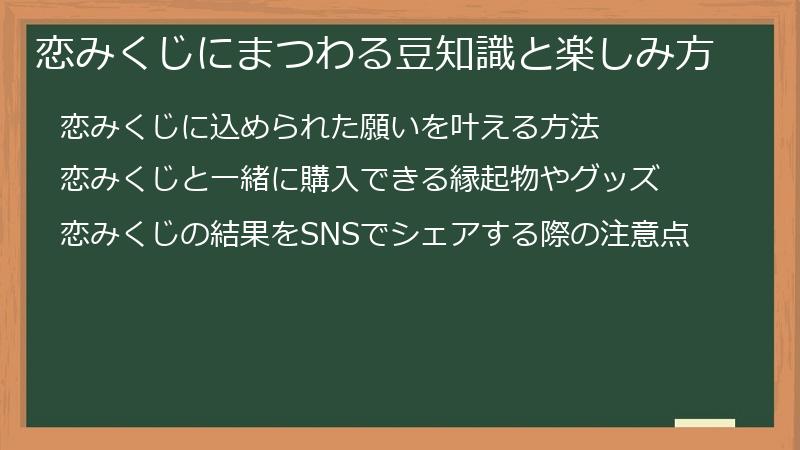 恋みくじにまつわる豆知識と楽しみ方

恋みくじに込められた願いを叶える方法

恋みくじと一緒に購入できる縁起物やグッズ

恋みくじの結果をSNSでシェアする際の注意点